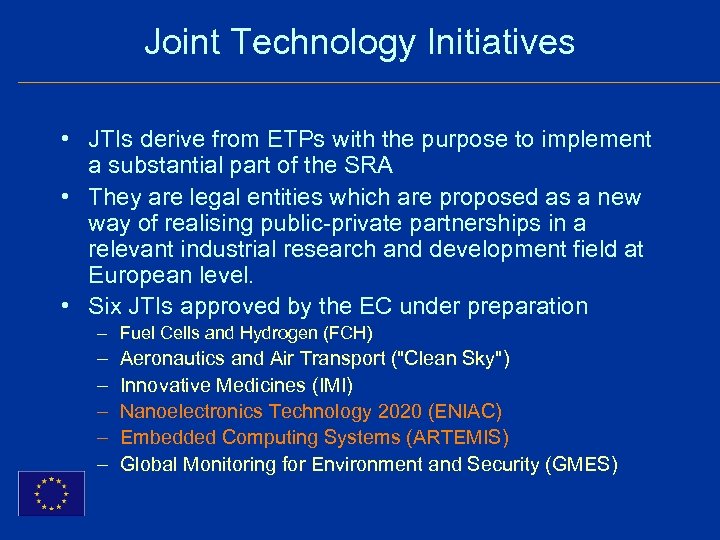 Joint Technology Initiatives

• JTIs derive from ETPs with the purpose to implement a substantial part of the SRA
• They are legal entities which are proposed as a new way of realising public-private partnerships in a relevant industrial research and development field at European level.
• Six JTIs approved by the EC under preparation
– Fuel Cells and Hydrogen (FCH)
– Aeronautics and Air Transport ("Clean Sky")
– Innovative Medicines (IMI)
– Nanoelectronics Technology 2020 (ENIAC)
– Embedded Computing Systems (ARTEMIS)
– Global Monitoring for Environment and Security (GMES)